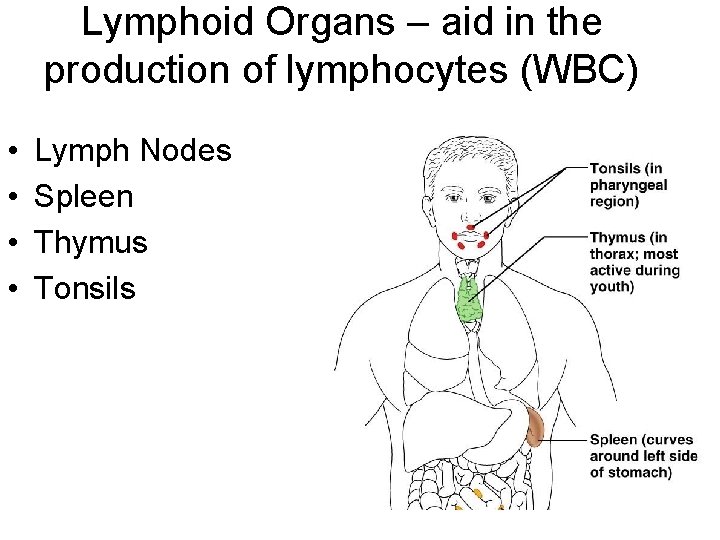 Lymphoid Organs – aid in the production of lymphocytes (WBC)

• Lymph Nodes
• Spleen
• Thymus
• Tonsils

Tonsils (in pharyngeal region)

Thymus (in thorax; most active during youth)

Spleen (curves around left side of stomach)